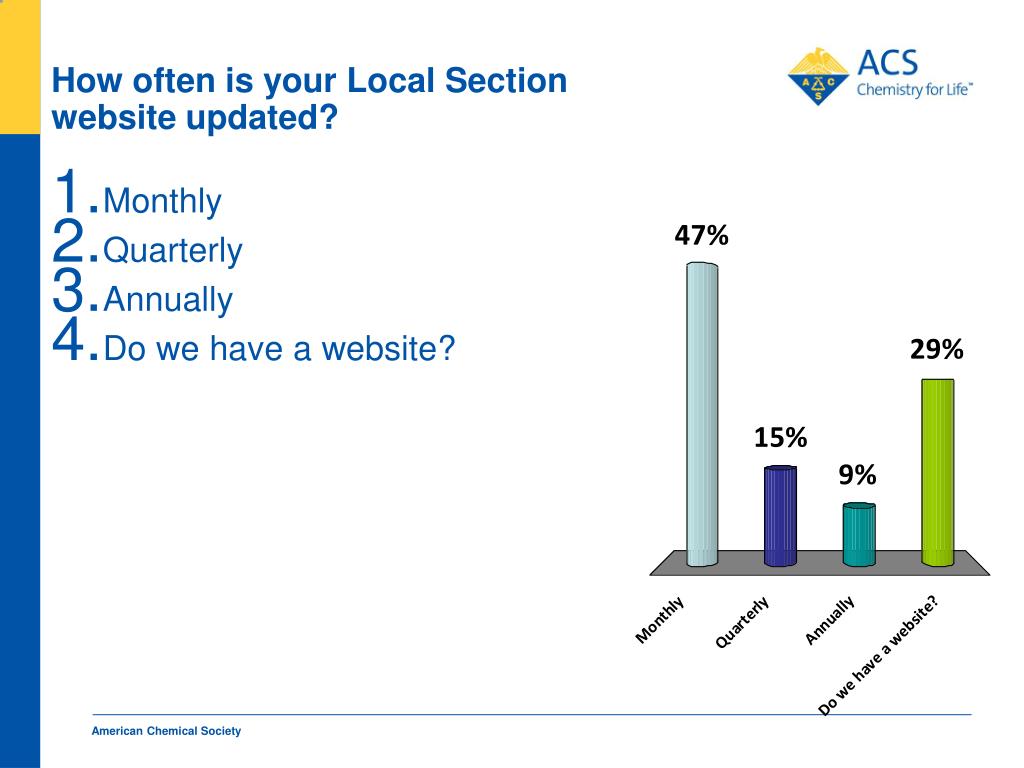 How often is your Local Section website updated?

ACS
Chemistry for Life™

1. Monthly
2. Quarterly
3. Annually
4. Do we have a website?

47%
15%
9%
29%

Monthly
Quarterly
Annually
Do we have a website?

American Chemical Society